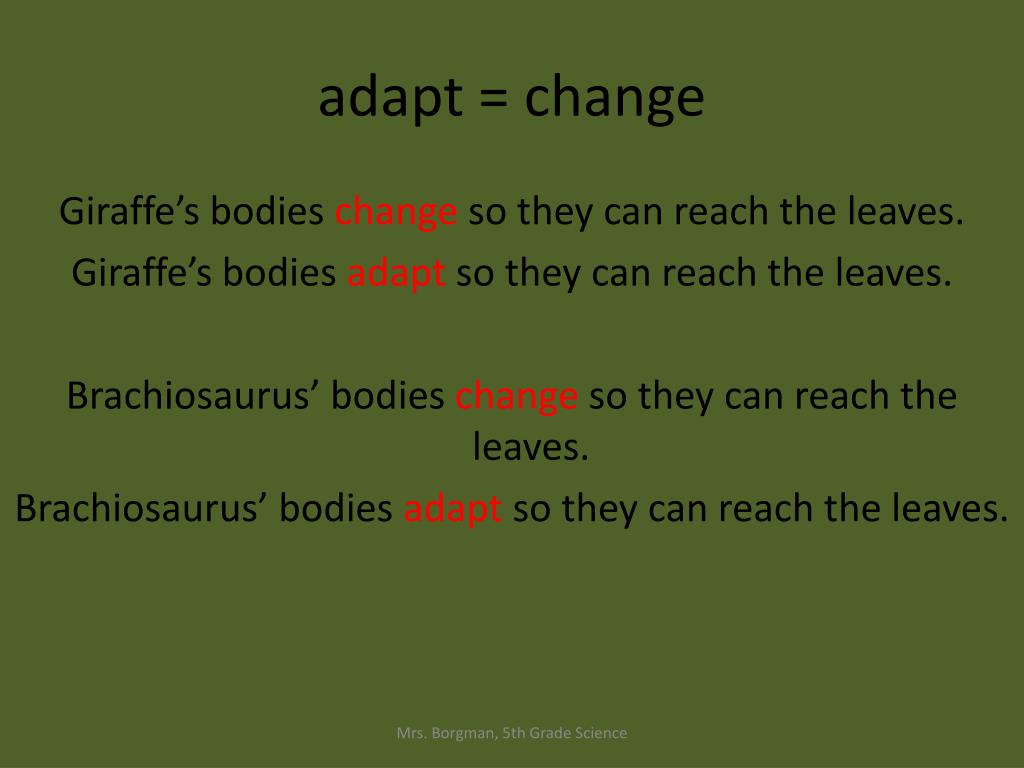 adapt = change

Giraffe’s bodies change so they can reach the leaves.

Giraffe’s bodies adapt so they can reach the leaves.

Brachiosaurus’ bodies change so they can reach the leaves.

Brachiosaurus’ bodies adapt so they can reach the leaves.

Mrs. Borgman, 5th Grade Science